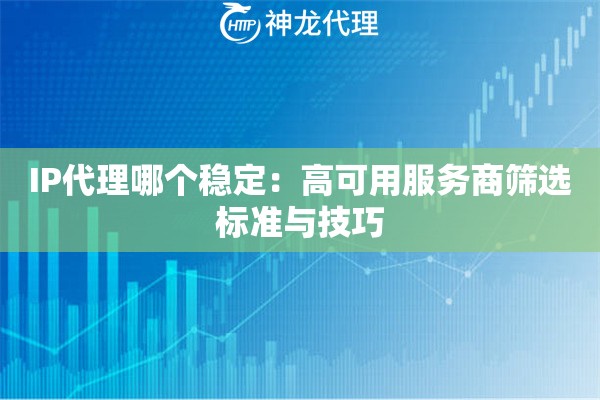 HTTP 神龙代理

IP代理哪个稳定：高可用服务商筛选标准与技巧